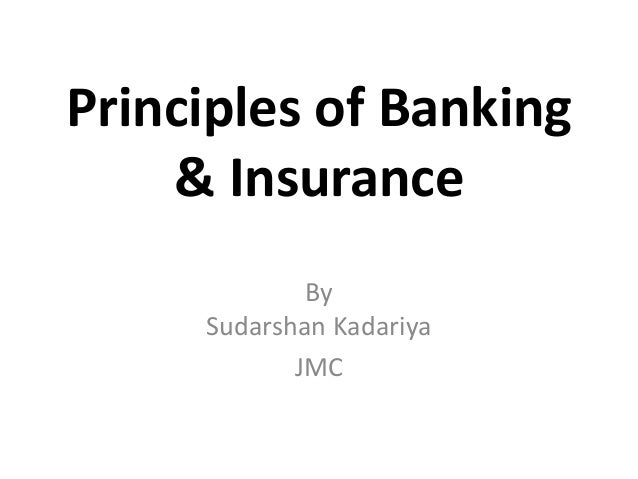 Principles of Banking & Insurance

By
Sudarshan Kadariya
JMC